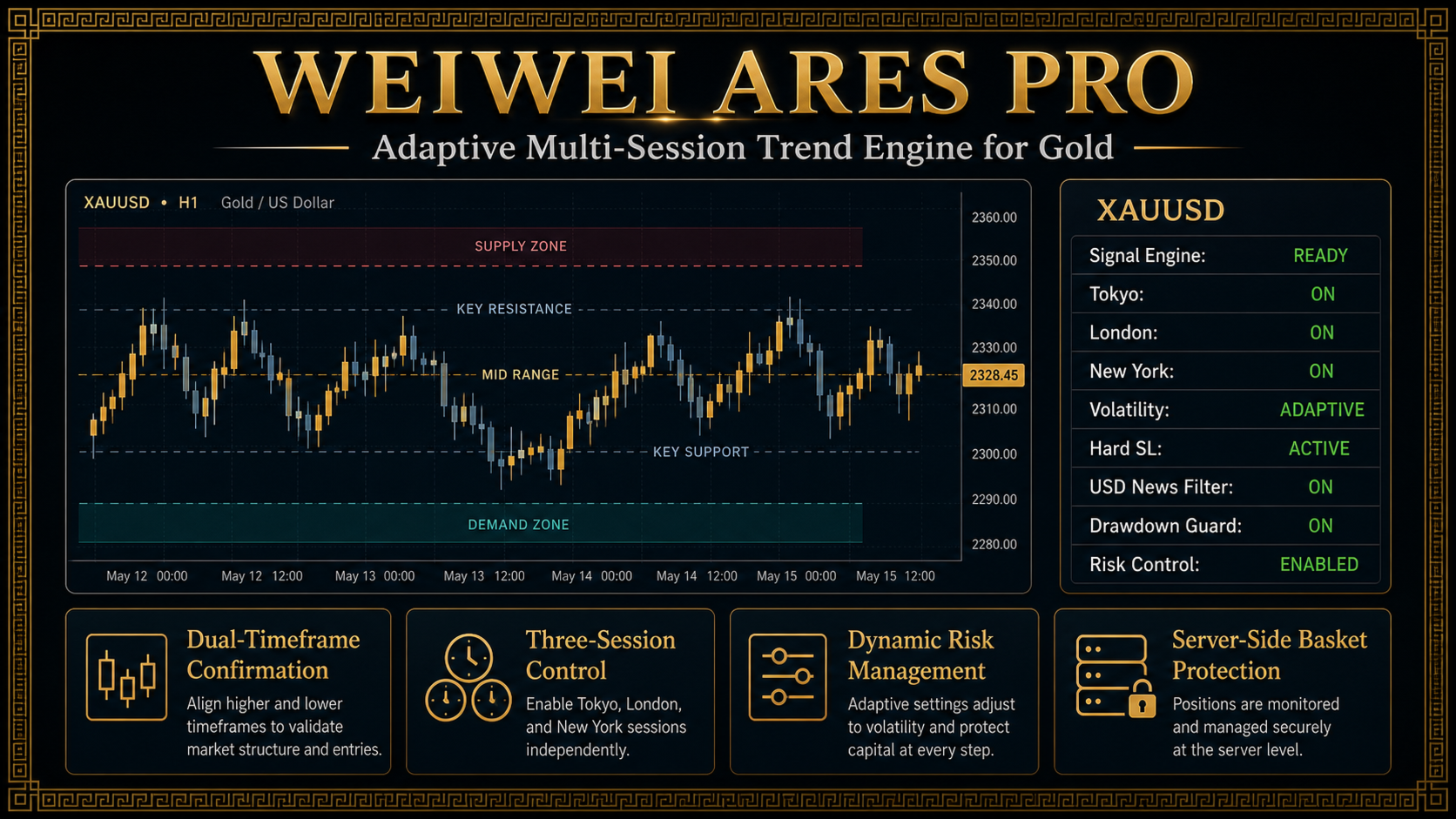 WEIWEI ARES PRO

Adaptive Multi-Session Trend Engine for Gold

XAUUSD • H1 Gold / US Dollar

SUPPLY ZONE

KEY RESISTANCE

MID RANGE

KEY SUPPORT

DEMAND ZONE

2360.00
2350.00
2340.00
2330.00
2328.45
2310.00
2300.00
2290.00
2280.00

May 12 00:00 May 12 12:00 May 13 00:00 May 13 12:00 May 14 00:00 May 14 12:00 May 15 00:00 May 15 12:00

XAUUSD

| Signal Engine: | READY |
|---|---|
| Tokyo: | ON |
| London: | ON |
| New York: | ON |
| Volatility: | ADAPTIVE |
| Hard SL: | ACTIVE |
| USD News Filter: | ON |
| Drawdown Guard: | ON |
| Risk Control: | ENABLED |

Dual-Timeframe Confirmation
Align higher and lower timeframes to validate market structure and entries.

Three-Session Control
Enable Tokyo, London, and New York sessions independently.

Dynamic Risk Management
Adaptive settings adjust to volatility and protect capital at every step.

Server-Side Basket Protection
Positions are monitored and managed securely at the server level.